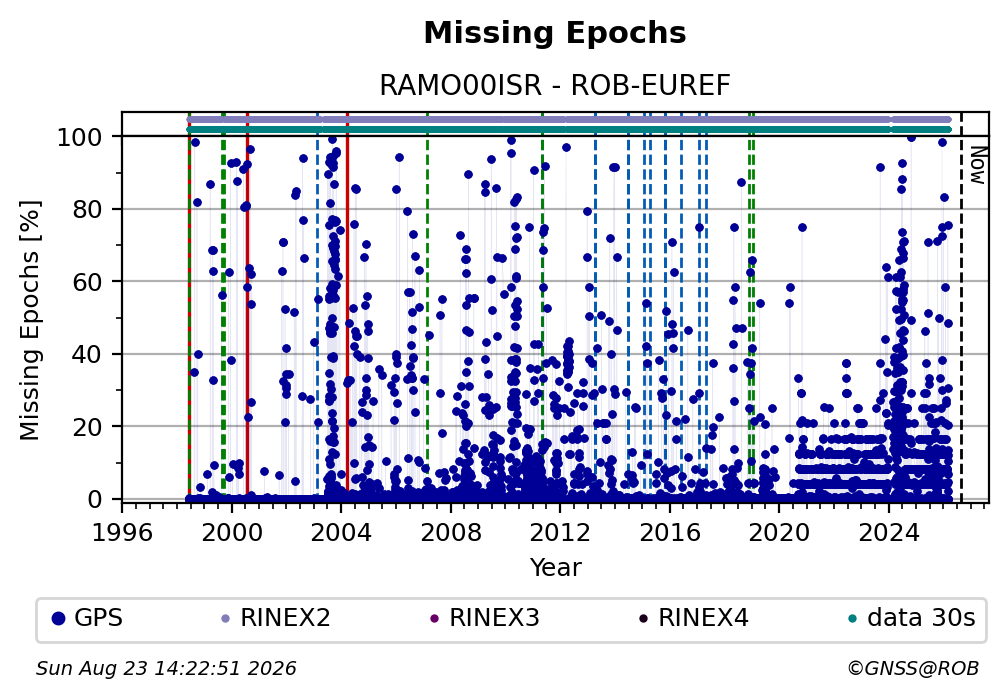 Missing Epochs

RAMO00ISR - ROB-EUREF

Missing Epochs [%]

100
80
60
40
20
0

Now

1996 2000 2004 2008 2012 2016 2020 2024

Year

GPS RINEX2 RINEX3 RINEX4 data 30s

Sun Aug 23 14:22:51 2026

©GNSS@ROB